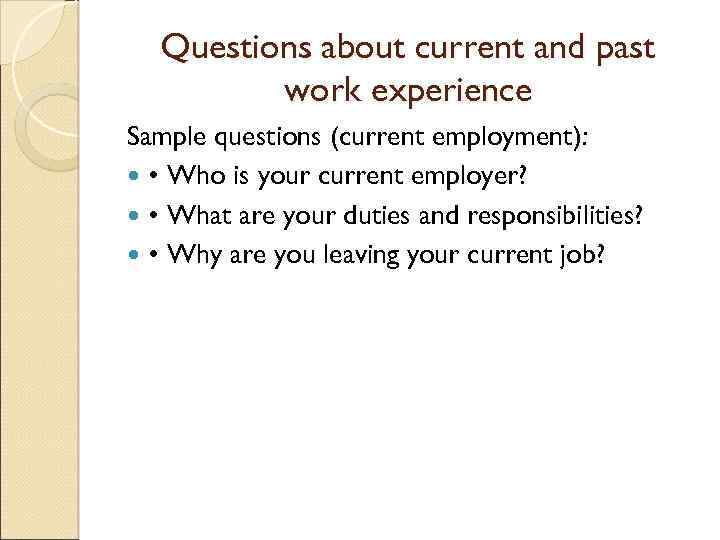 Questions about current and past work experience

Sample questions (current employment):

• Who is your current employer?
• What are your duties and responsibilities?
• Why are you leaving your current job?